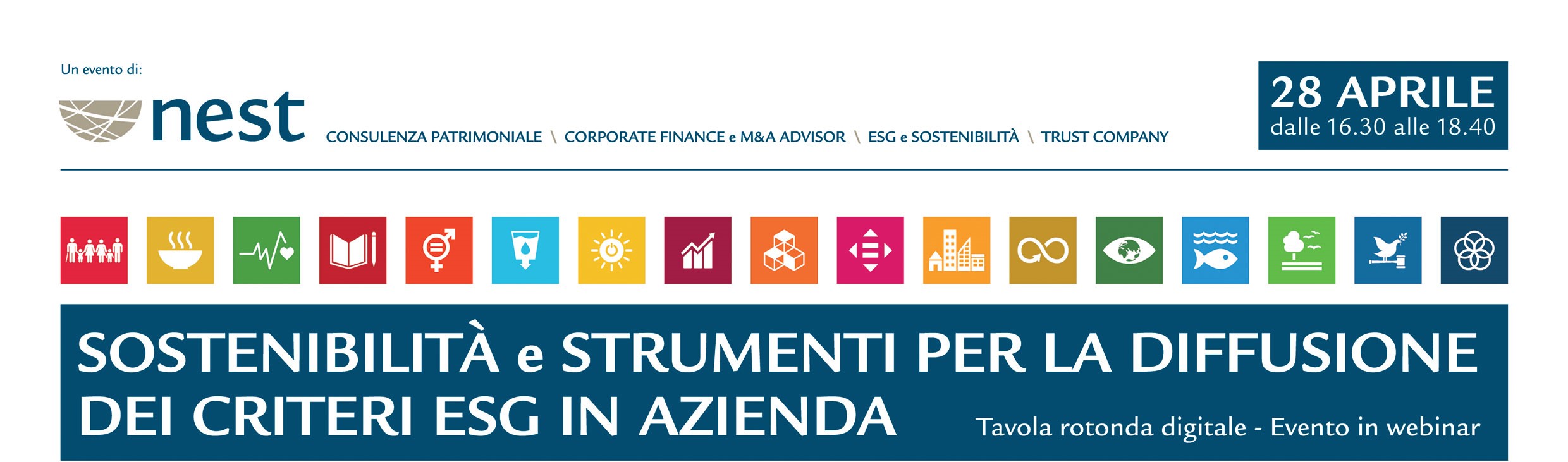 Un evento di:

nest

CONSULENZA PATRIMONIALE \ CORPORATE FINANCE e M&A ADVISOR \ ESG e SOSTENIBILITÀ \ TRUST COMPANY

28 APRILE
dalle 16.30 alle 18.40

SOSTENIBILITÀ e STRUMENTI PER LA DIFFUSIONE DEI CRITERI ESG IN AZIENDA

Tavola rotonda digitale - Evento in webinar